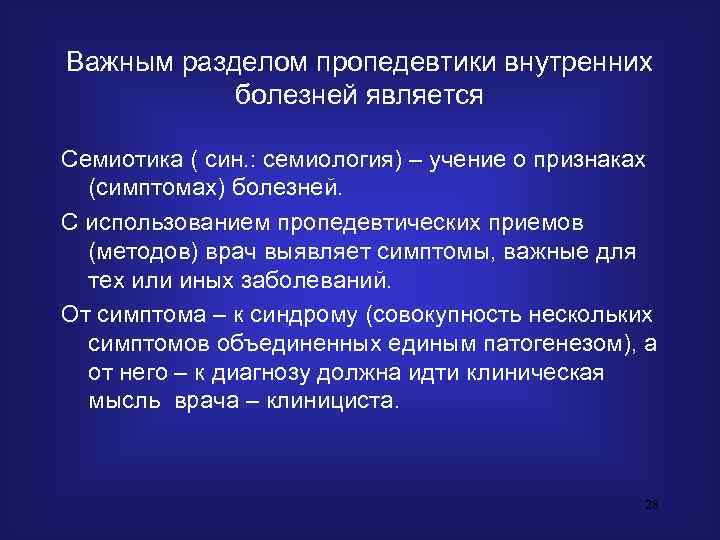 Важным разделом пропедевтики внутренних болезней является

Семиотика ( син.: семиология) – учение о признаках (симптомах) болезней.

С использованием пропедевтических приемов (методов) врач выявляет симптомы, важные для тех или иных заболеваний.

От симптома – к синдрому (совокупность нескольких симптомов объединенных единым патогенезом), а от него – к диагнозу должна идти клиническая мысль врача – клинициста.

28